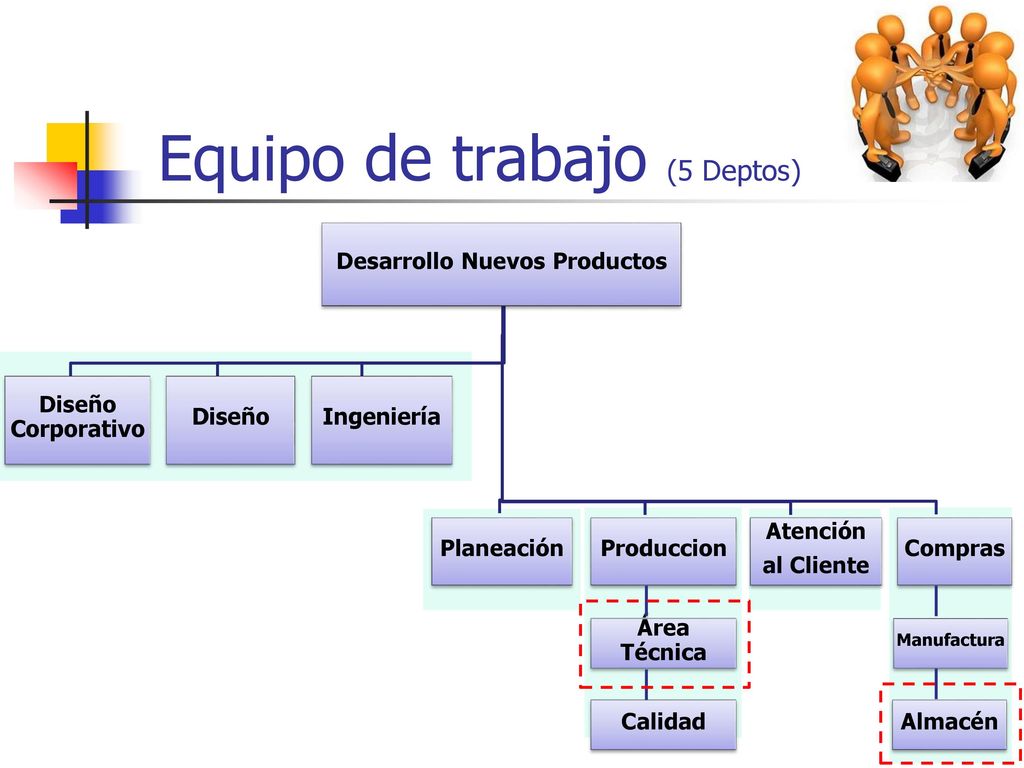 Equipo de trabajo (5 Deptos)

Desarrollo Nuevos Productos

Diseño Corporativo

Diseño

Ingeniería

Planeación

Produccion

Atención al Cliente

Compras

Área Técnica

Manufactura

Calidad

Almacén